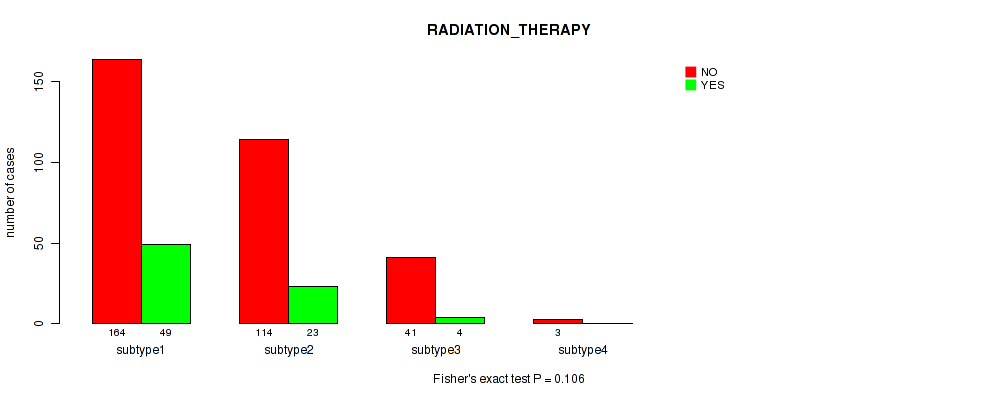 RADIATION_THERAPY

NO
YES

number of cases

0
50
100
150

164 49
subtype1

114 23
subtype2

41 4
subtype3

3
subtype4

Fisher's exact test P = 0.106